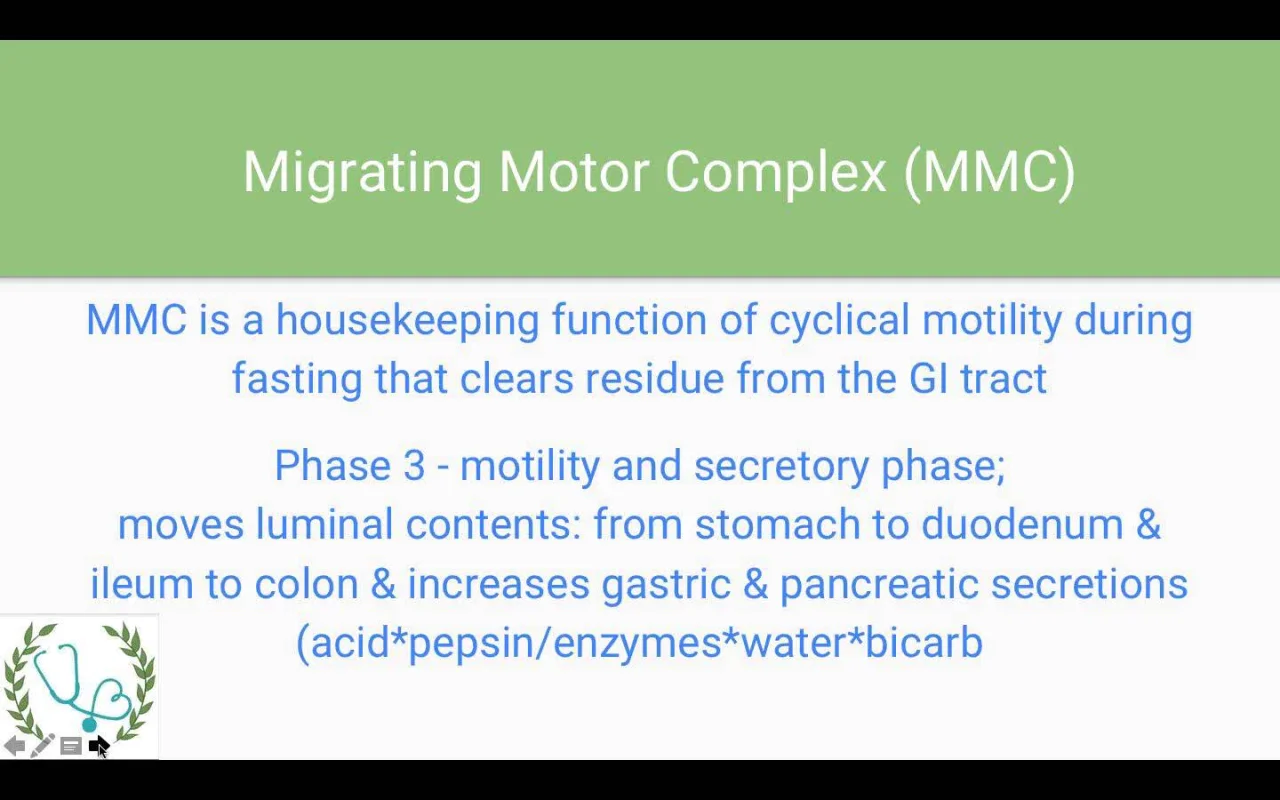 Migrating Motor Complex (MMC)

MMC is a housekeeping function of cyclical motility during fasting that clears residue from the GI tract

Phase 3 - motility and secretory phase;
moves luminal contents: from stomach to duodenum & ileum to colon & increases gastric & pancreatic secretions (acid*pepsin/enzymes*water*bicarb